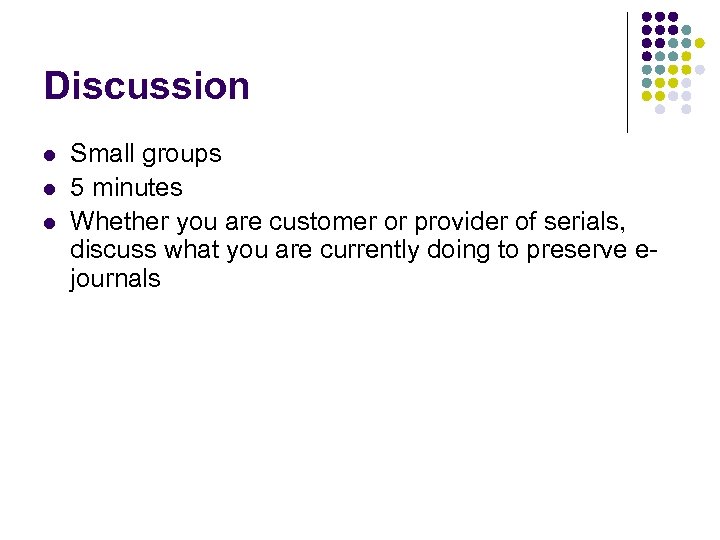 Discussion

- Small groups
- 5 minutes
- Whether you are customer or provider of serials, discuss what you are currently doing to preserve e-journals